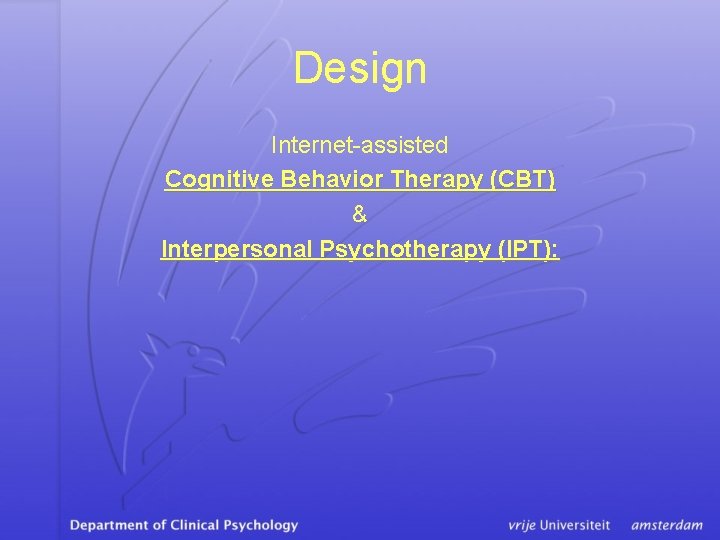 Design

Internet-assisted
Cognitive Behavior Therapy (CBT)
&
Interpersonal Psychotherapy (IPT):

Department of Clinical Psychology

vrije Universiteit amsterdam